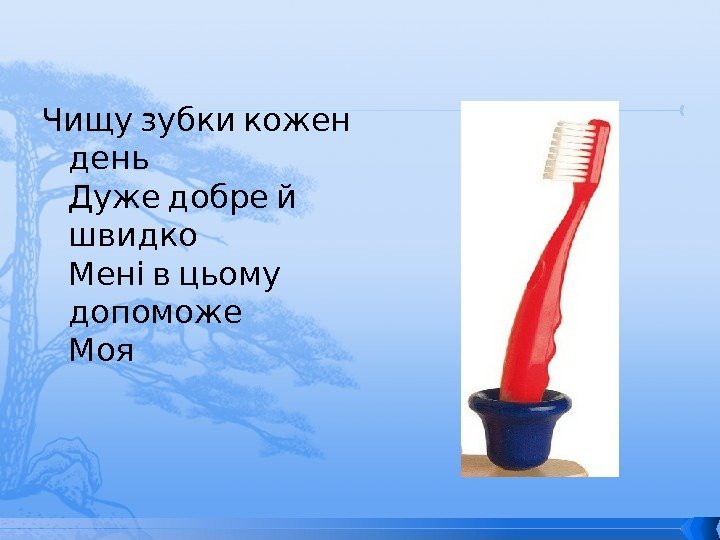 Чищу зубки кожен день
Дуже добре й швидко
Мені в цьому допоможе
Моя